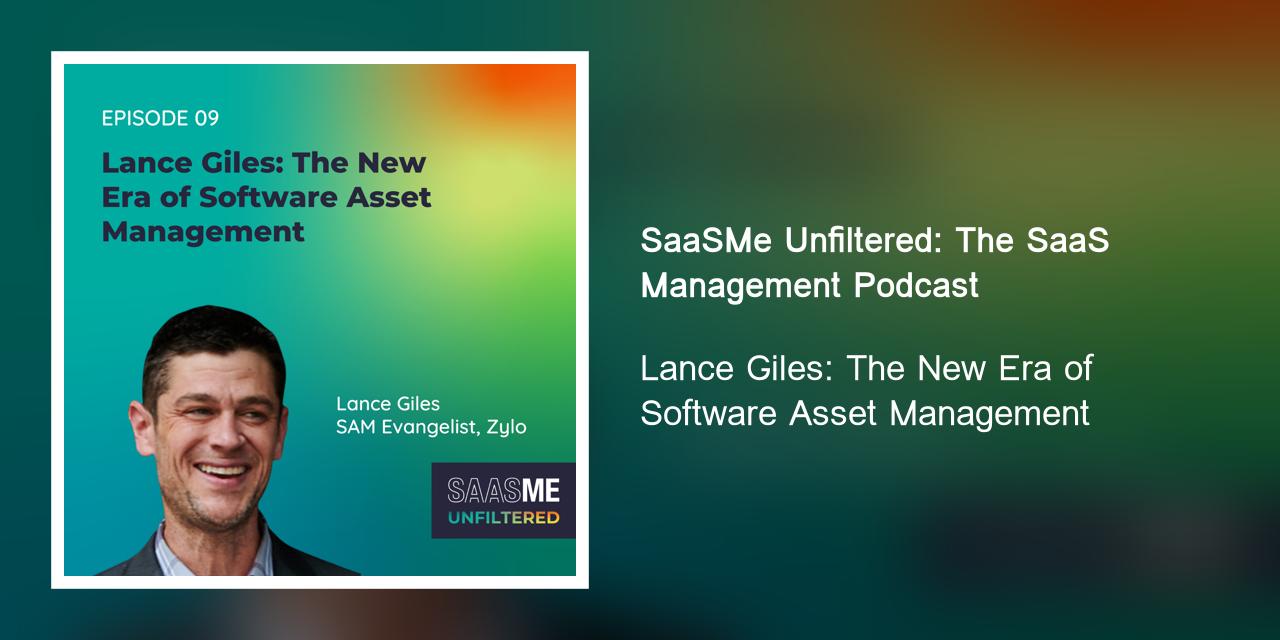 EPISODE 09

Lance Giles: The New Era of Software Asset Management

Lance Giles
SAM Evangelist, Zylo

SAASME
UNFILTERED

SaaSMe Unfiltered: The SaaS Management Podcast

Lance Giles: The New Era of Software Asset Management